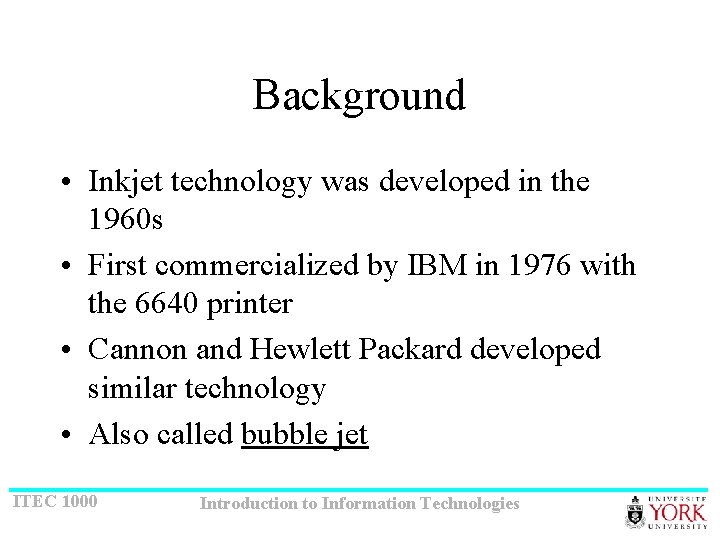 Background

• Inkjet technology was developed in the 1960s
• First commercialized by IBM in 1976 with the 6640 printer
• Cannon and Hewlett Packard developed similar technology
• Also called bubble jet

ITEC 1000

Introduction to Information Technologies

UNIVERSITÉ YORK UNIVERSITY